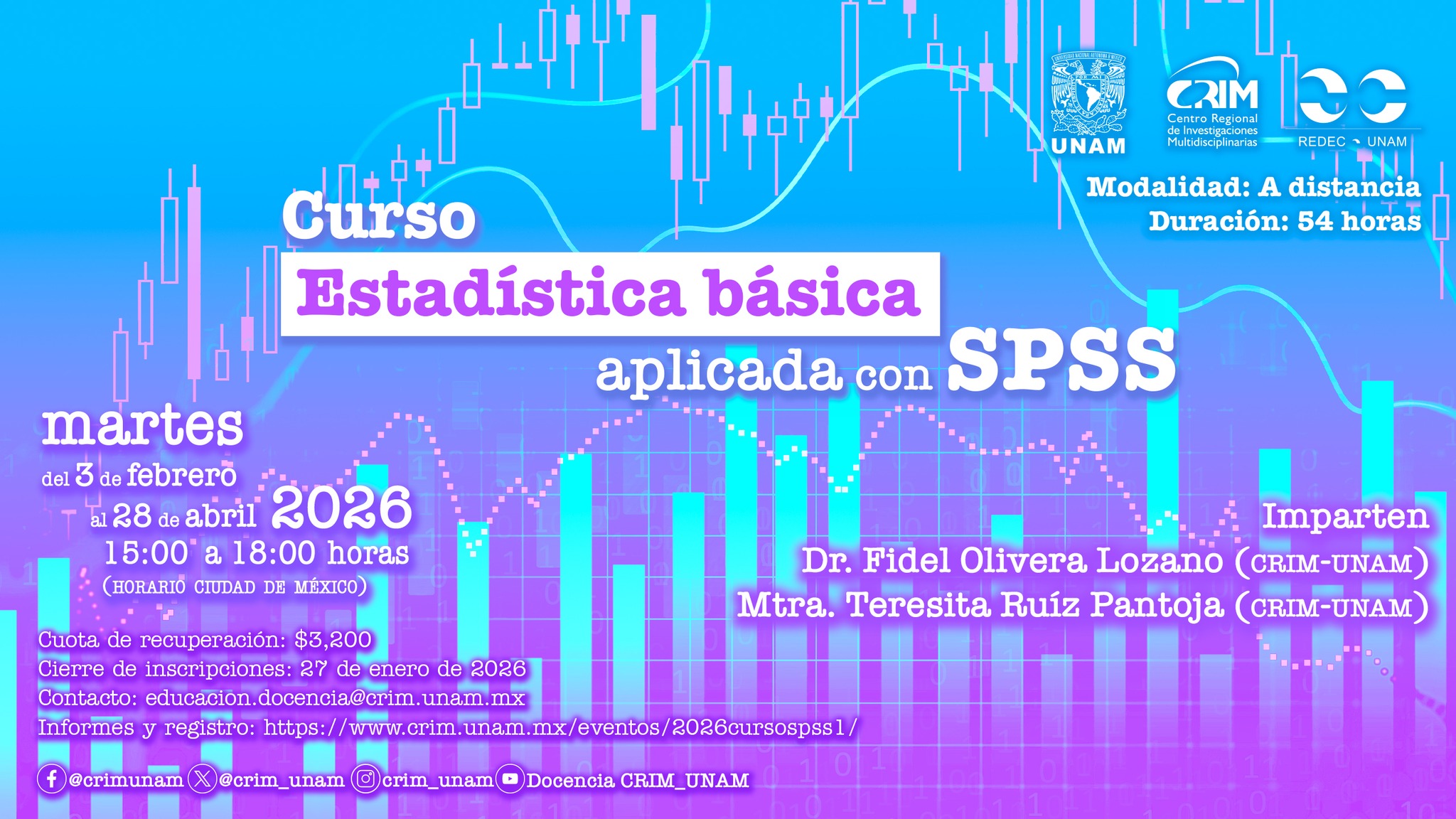 UNAM

CRIM Centro Regional de Investigaciones Multidisciplinarias

REDEC UNAM

Modalidad: A distancia
Duración: 54 horas

Curso
Estadística básica
aplicada con SPSS

martes
del 3 de febrero
al 28 de abril 2026
15:00 a 18:00 horas
(HORARIO CIUDAD DE MÉXICO)

Imparten
Dr. Fidel Olivera Lozano (CRIM-UNAM)
Mtra. Teresita Ruíz Pantoja (CRIM-UNAM)

Cuota de recuperación: $3,200
Cierre de inscripciones: 27 de enero de 2026
Contacto: educacion.docencia@crim.unam.mx
Informes y registro: https://www.crim.unam.mx/eventos/2026cursospss1/

@crimunam @crim_unam crim_unam Docencia CRIM_UNAM